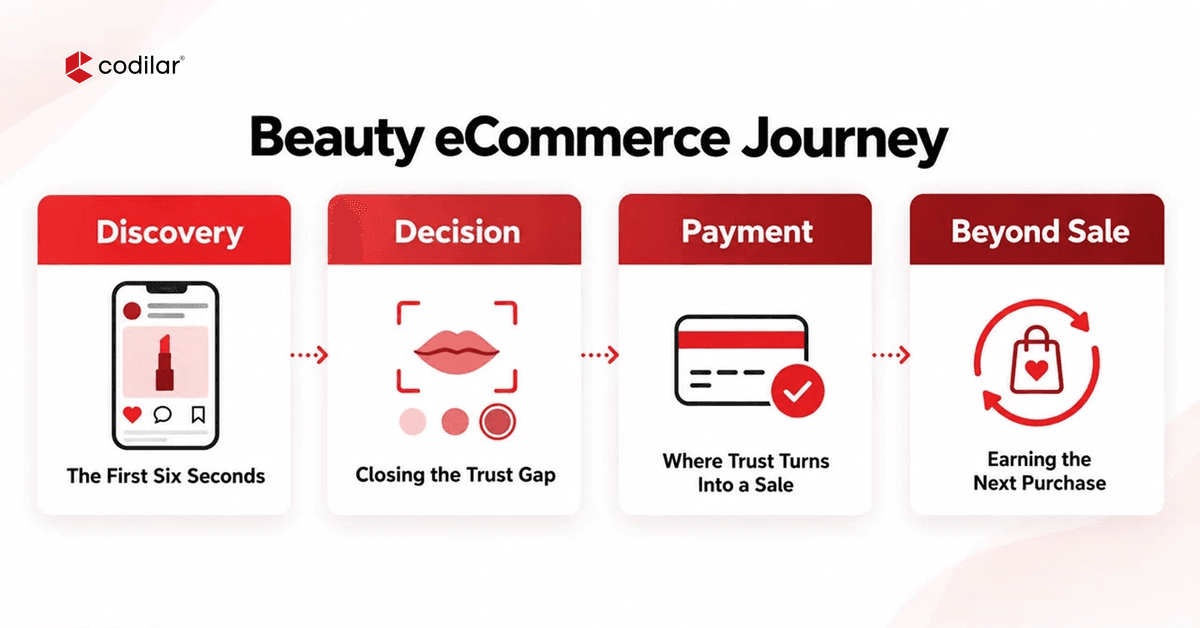 codilar®

Beauty eCommerce Journey

Discovery

The First Six Seconds

Decision

Closing the Trust Gap

Payment

Where Trust Turns Into a Sale

Beyond Sale

Earning the Next Purchase